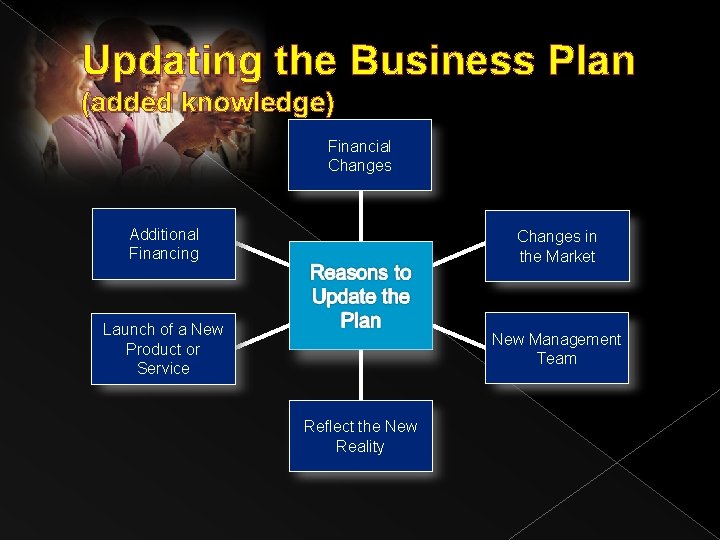 Updating the Business Plan
(added knowledge)

Financial Changes

Additional Financing

Changes in the Market

Reasons to Update the Plan

Launch of a New Product or Service

New Management Team

Reflect the New Reality